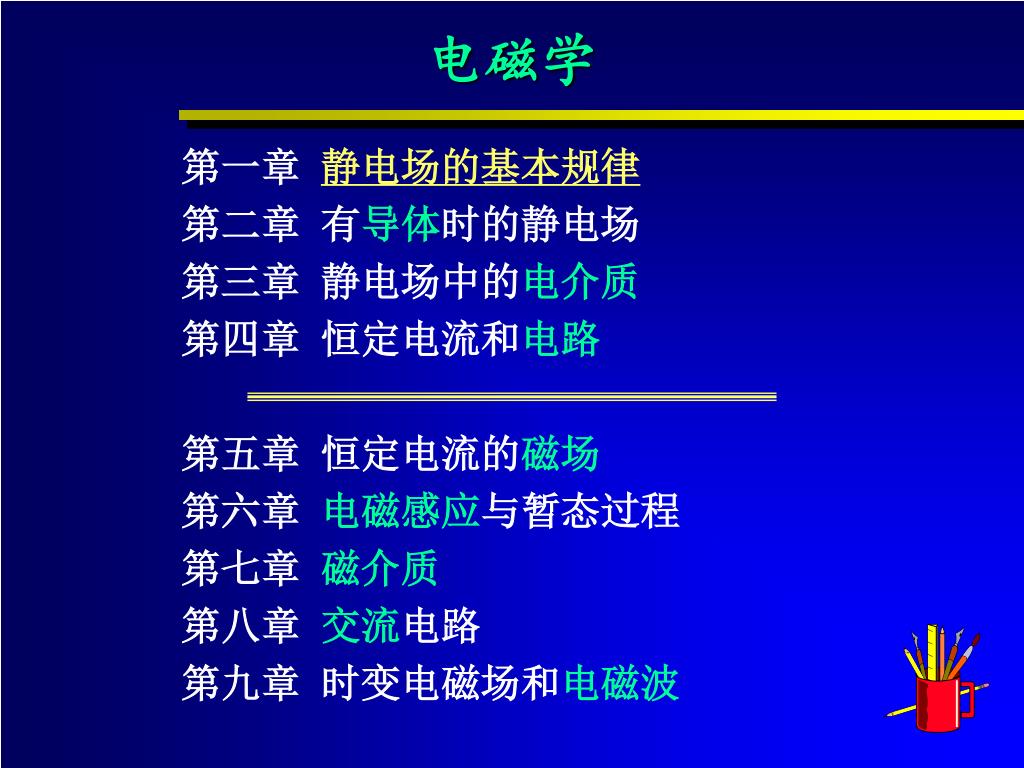 电磁学

第一章 静电场的基本规律
第二章 有导体时的静电场
第三章 静电场中的电介质
第四章 恒定电流和电路

第五章 恒定电流的磁场
第六章 电磁感应与暂态过程
第七章 磁介质
第八章 交流电路
第九章 时变电磁场和电磁波